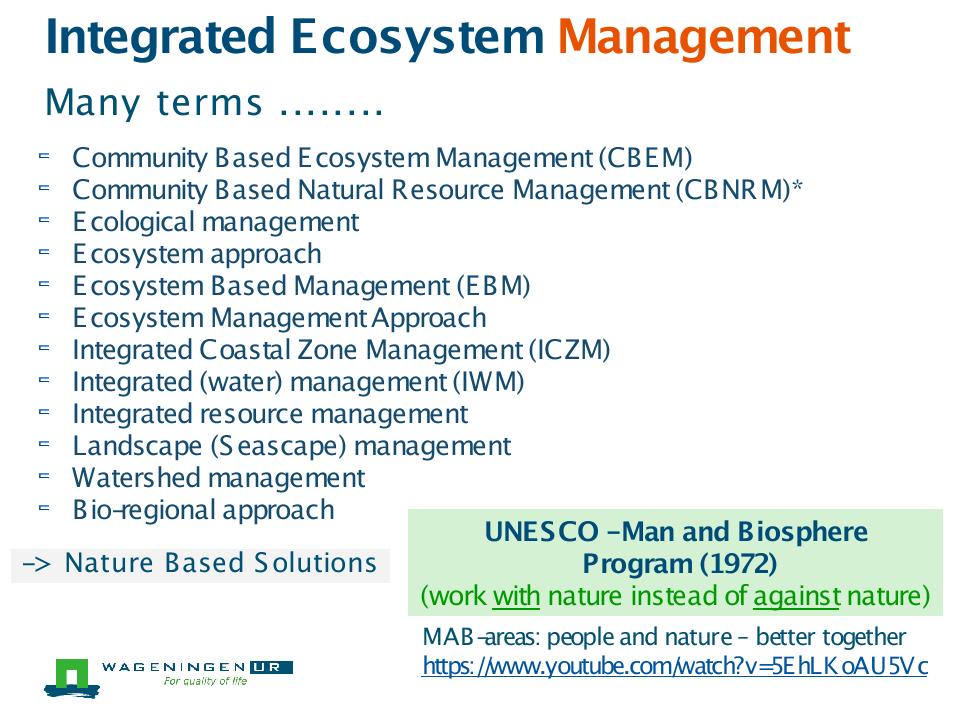 Integrated Ecosystem Management

Many terms ........

- Community Based Ecosystem Management (CBEM)
- Community Based Natural Resource Management (CBNRM)*
- Ecological management
- Ecosystem approach
- Ecosystem Based Management (EBM)
- Ecosystem Management Approach
- Integrated Coastal Zone Management (ICZM)
- Integrated (water) management (IWM)
- Integrated resource management
- Landscape (Seascape) management
- Watershed management
- Bio-regional approach

-> Nature Based Solutions

UNESCO –Man and Biosphere Program (1972)
(work with nature instead of against nature)

MAB-areas: people and nature – better together
https://www.youtube.com/watch?v=5EhLKoAU5Vc

WAGENINGEN UR
For quality of life